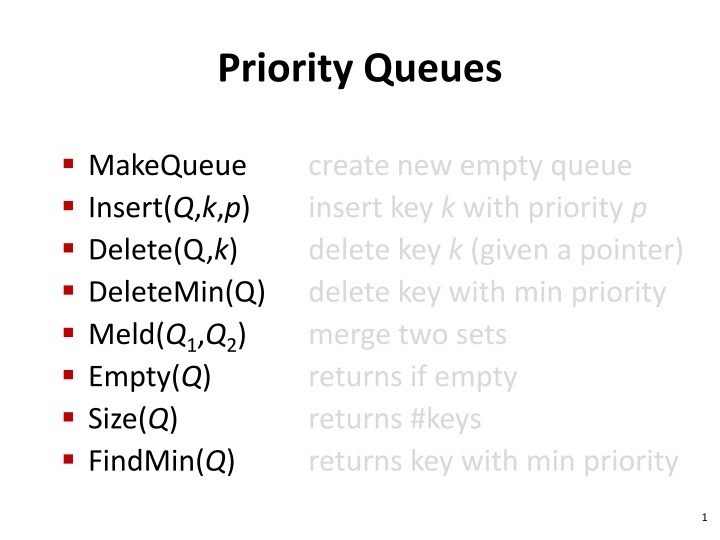 Priority Queues

- MakeQueue create new empty queue
- Insert($Q$,$k$,$p$) insert key $k$ with priority $p$
- Delete(Q,$k$) delete key $k$ (given a pointer)
- DeleteMin(Q) delete key with min priority
- Meld($Q_1$,$Q_2$) merge two sets
- Empty($Q$) returns if empty
- Size($Q$) returns #keys
- FindMin($Q$) returns key with min priority

1